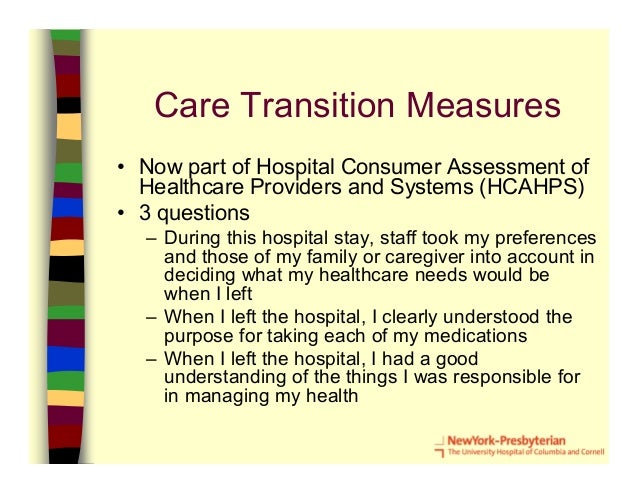 Care Transition Measures

• Now part of Hospital Consumer Assessment of Healthcare Providers and Systems (HCAHPS)
• 3 questions
– During this hospital stay, staff took my preferences and those of my family or caregiver into account in deciding what my healthcare needs would be when I left
– When I left the hospital, I clearly understood the purpose for taking each of my medications
– When I left the hospital, I had a good understanding of the things I was responsible for in managing my health

NewYork-Presbyterian
The University Hospital of Columbia and Cornell